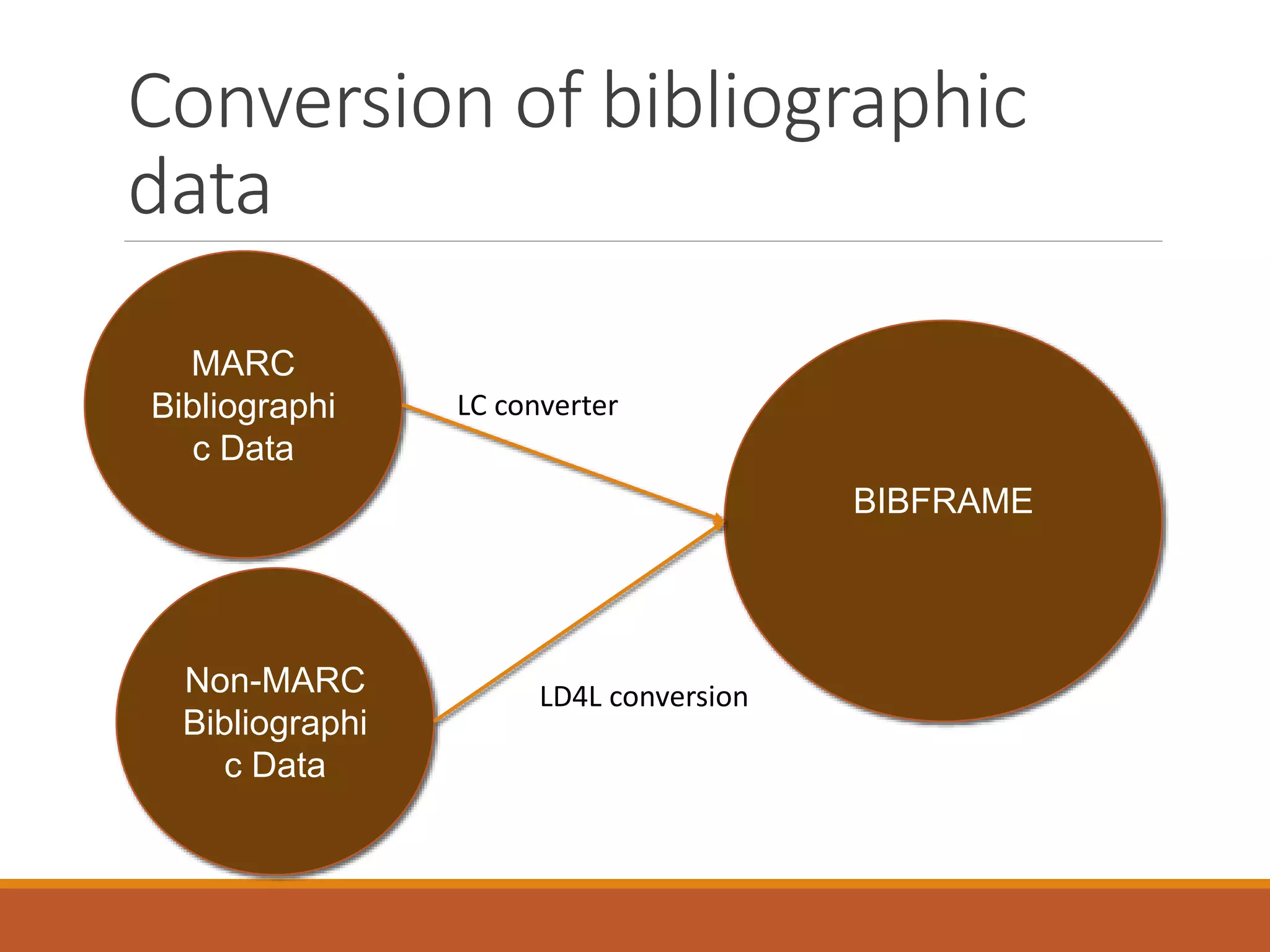 Conversion of bibliographic data

MARC Bibliographic Data

LC converter

BIBFRAME

Non-MARC Bibliographic Data

LD4L conversion